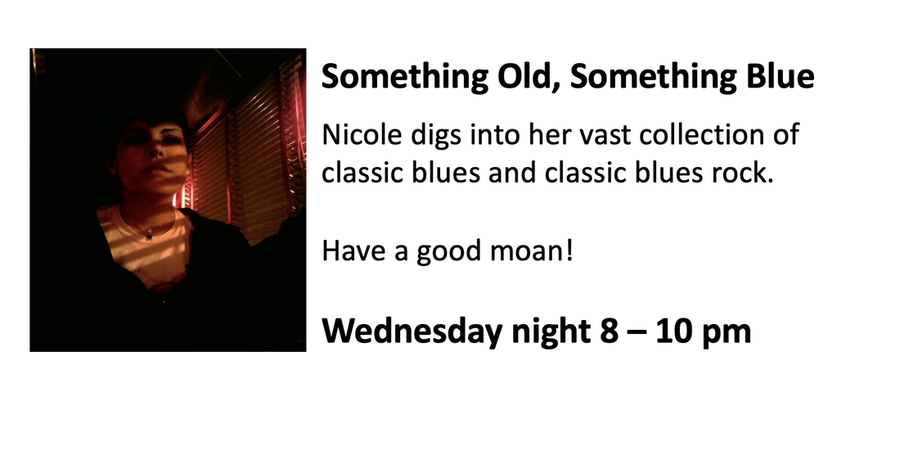 Something Old, Something Blue

Nicole digs into her vast collection of classic blues and classic blues rock.

Have a good moan!

Wednesday night 8 – 10 pm